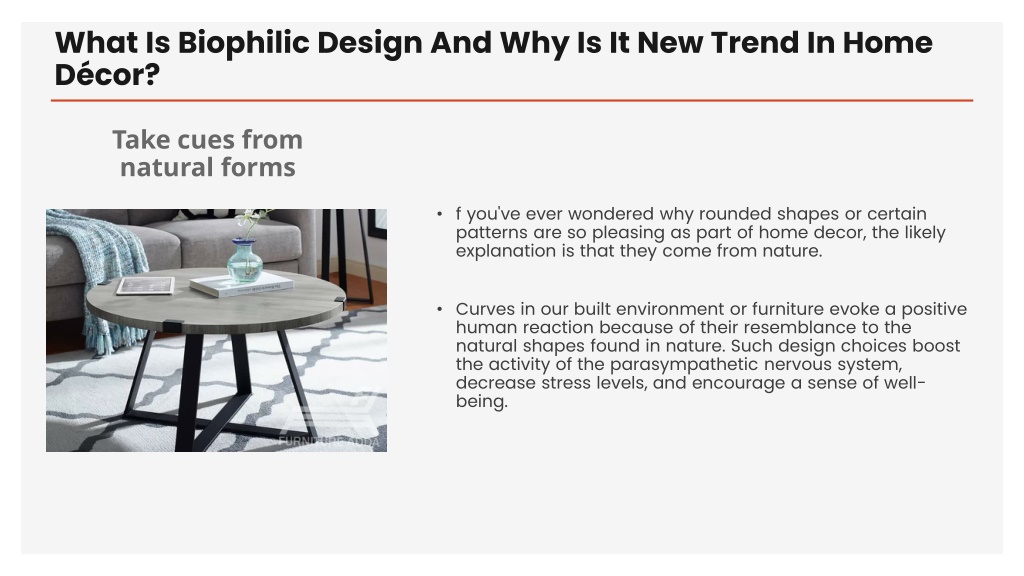 What Is Biophilic Design And Why Is It New Trend In Home Décor?

Take cues from natural forms

FURNITURE ADDA

• f you've ever wondered why rounded shapes or certain patterns are so pleasing as part of home decor, the likely explanation is that they come from nature.

• Curves in our built environment or furniture evoke a positive human reaction because of their resemblance to the natural shapes found in nature. Such design choices boost the activity of the parasympathetic nervous system, decrease stress levels, and encourage a sense of well-being.